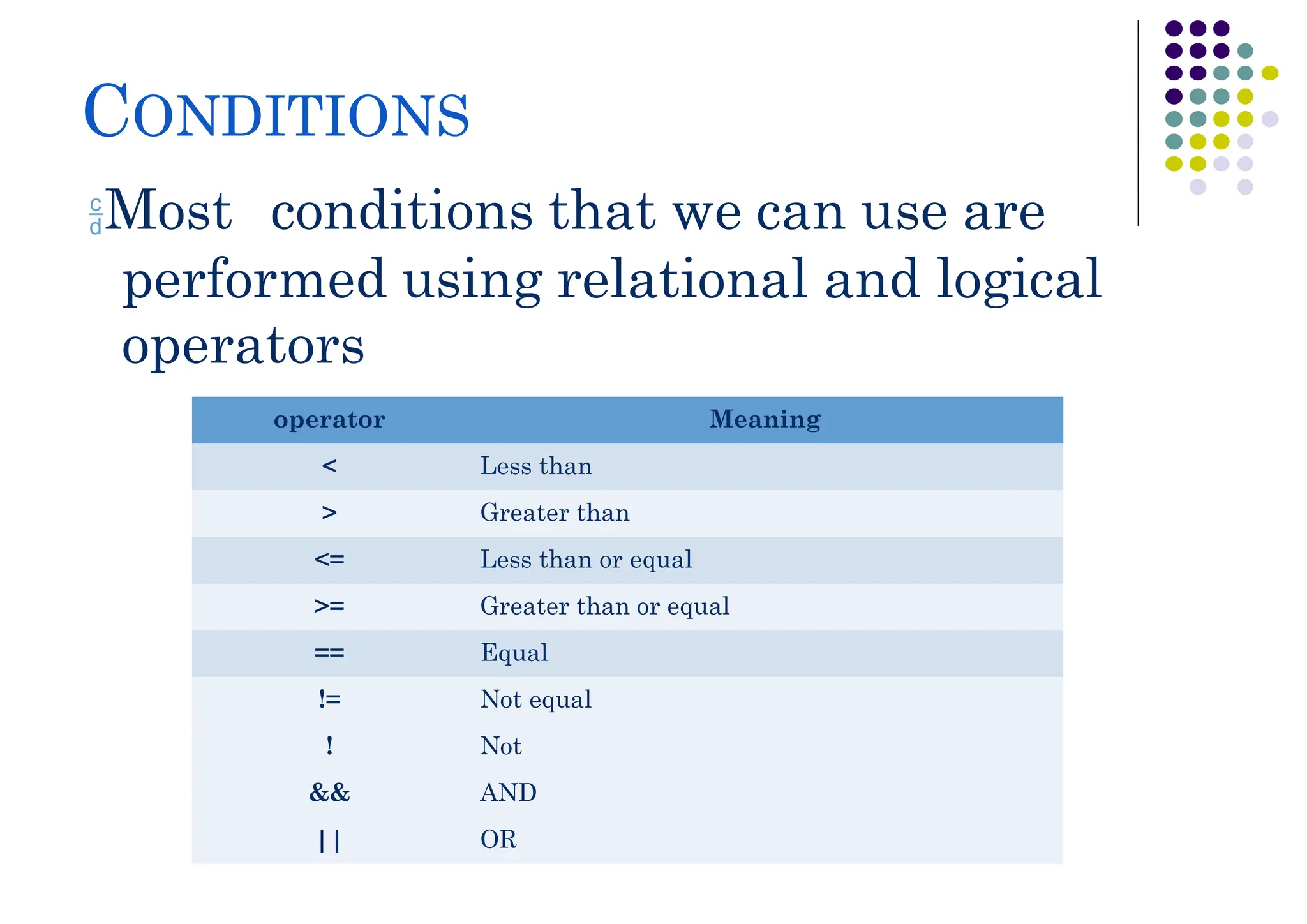 CONDITIONS

Most conditions that we can use are performed using relational and logical operators

| operator | Meaning |
|---|---|
| < | Less than |
| > | Greater than |
| <= | Less than or equal |
| >= | Greater than or equal |
| == | Equal |
| != | Not equal |
| ! | Not |
| && | AND |
| \|\| | OR |